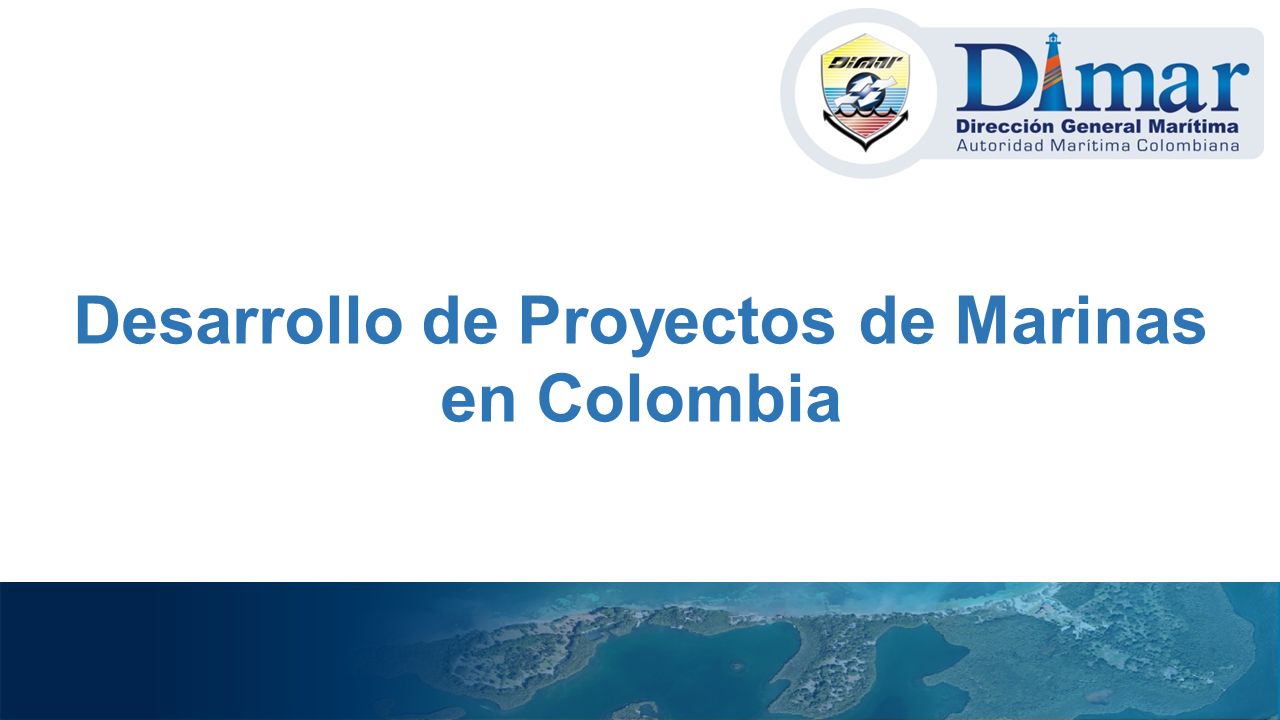 DIMAR

Dimar
Dirección General Marítima
Autoridad Marítima Colombiana

Desarrollo de Proyectos de Marinas en Colombia